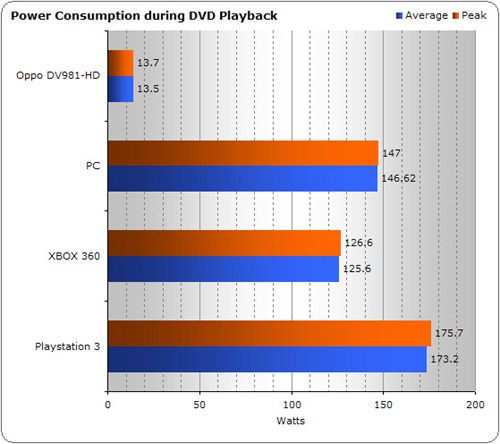 Power Consumption during DVD Playback

Average Peak

Oppo DV981-HD
13.7
13.5

PC
147
146.62

XBOX 360
126.6
125.6

Playstation 3
175.7
173.2

0 50 100 150 200

Watts